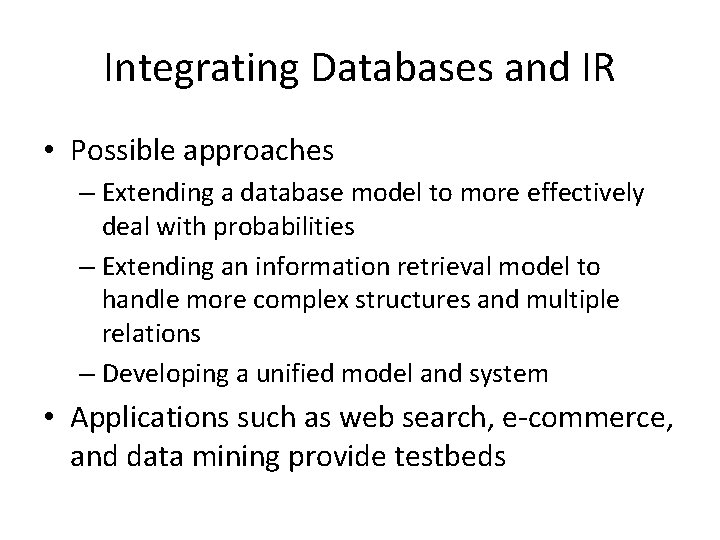 Integrating Databases and IR

• Possible approaches
– Extending a database model to more effectively deal with probabilities
– Extending an information retrieval model to handle more complex structures and multiple relations
– Developing a unified model and system
• Applications such as web search, e-commerce, and data mining provide testbeds